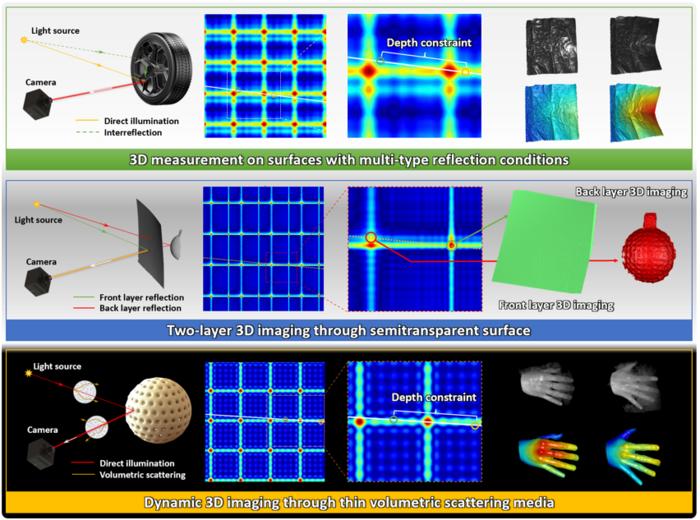 Light source

Camera

Direct illumination
Interreflection

Depth constraint

3D measurement on surfaces with multi-type reflection conditions

Light source

Camera

Front layer reflection
Back layer reflection

Back layer 3D imaging

Front layer 3D imaging

Two-layer 3D imaging through semitransparent surface

Light source

Camera

Direct illumination
Volumetric scattering

Depth constraint

Dynamic 3D imaging through thin volumetric scattering media